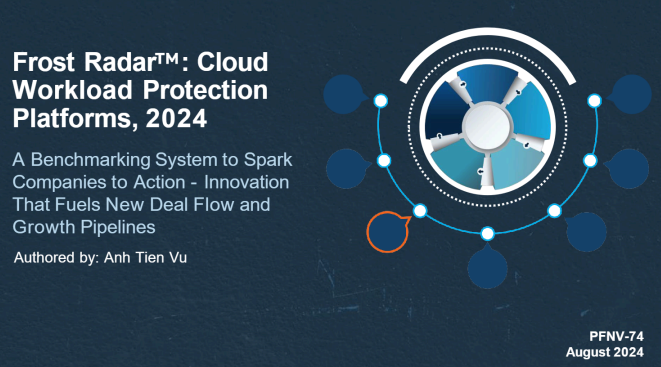 Frost Radar™: Cloud Workload Protection Platforms, 2024

A Benchmarking System to Spark Companies to Action - Innovation That Fuels New Deal Flow and Growth Pipelines

Authored by: Anh Tien Vu

PFNV-74
August 2024